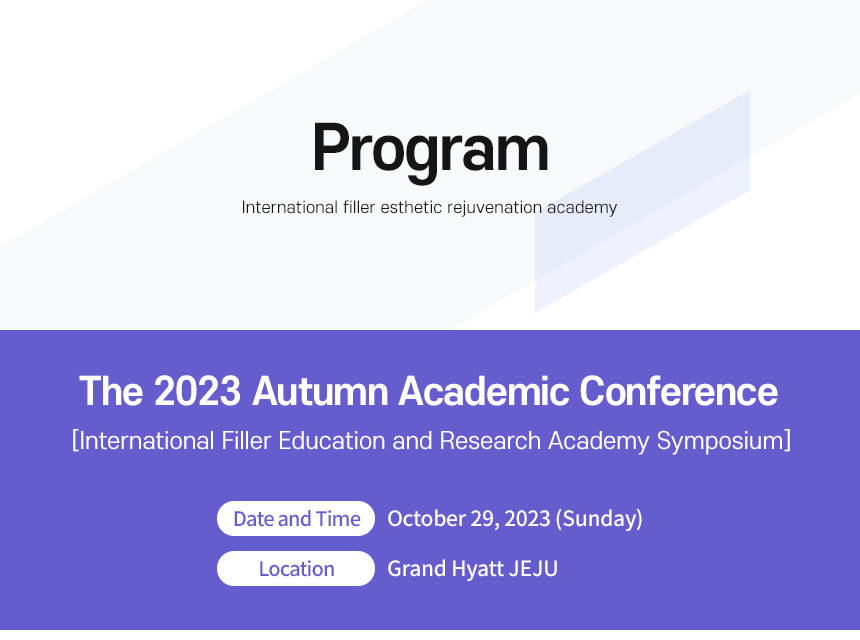 Program

International filler esthetic rejuvenation academy

The 2023 Autumn Academic Conference

[International Filler Education and Research Academy Symposium]

Date and Time October 29, 2023 (Sunday)

Location Grand Hyatt JEJU